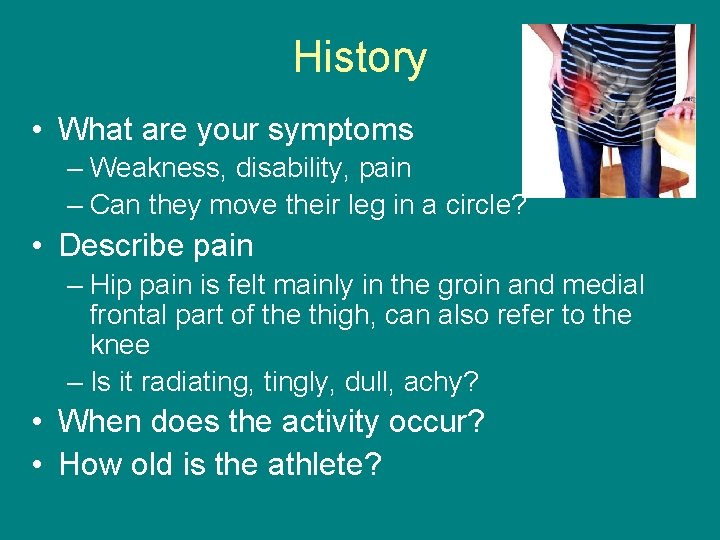 History

• What are your symptoms
– Weakness, disability, pain
– Can they move their leg in a circle?

• Describe pain
– Hip pain is felt mainly in the groin and medial frontal part of the thigh, can also refer to the knee
– Is it radiating, tingly, dull, achy?

• When does the activity occur?

• How old is the athlete?